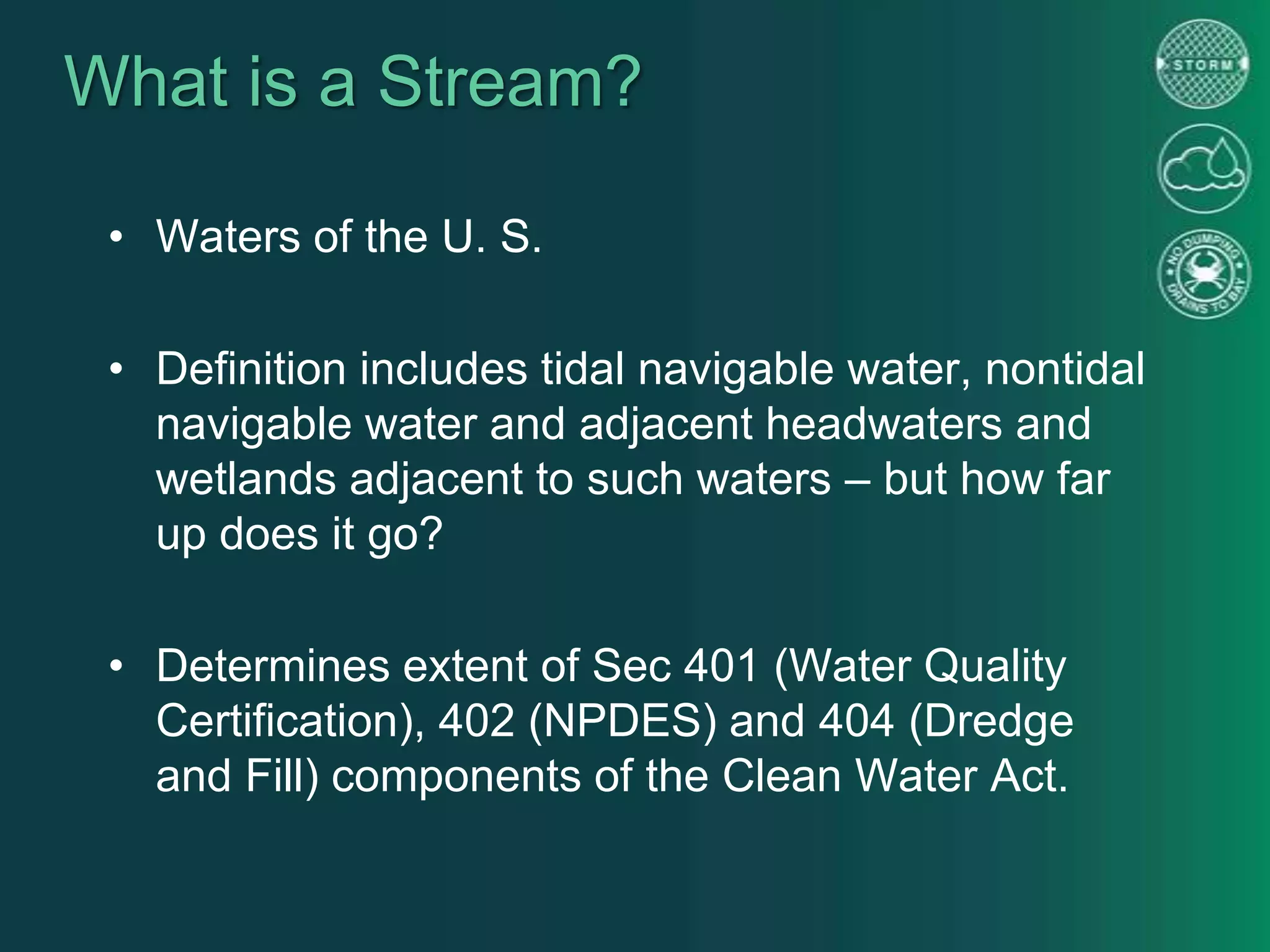 What is a Stream?

STORM

NO DUMPING DRAINS TO BAY

• Waters of the U. S.

• Definition includes tidal navigable water, nontidal navigable water and adjacent headwaters and wetlands adjacent to such waters – but how far up does it go?

• Determines extent of Sec 401 (Water Quality Certification), 402 (NPDES) and 404 (Dredge and Fill) components of the Clean Water Act.